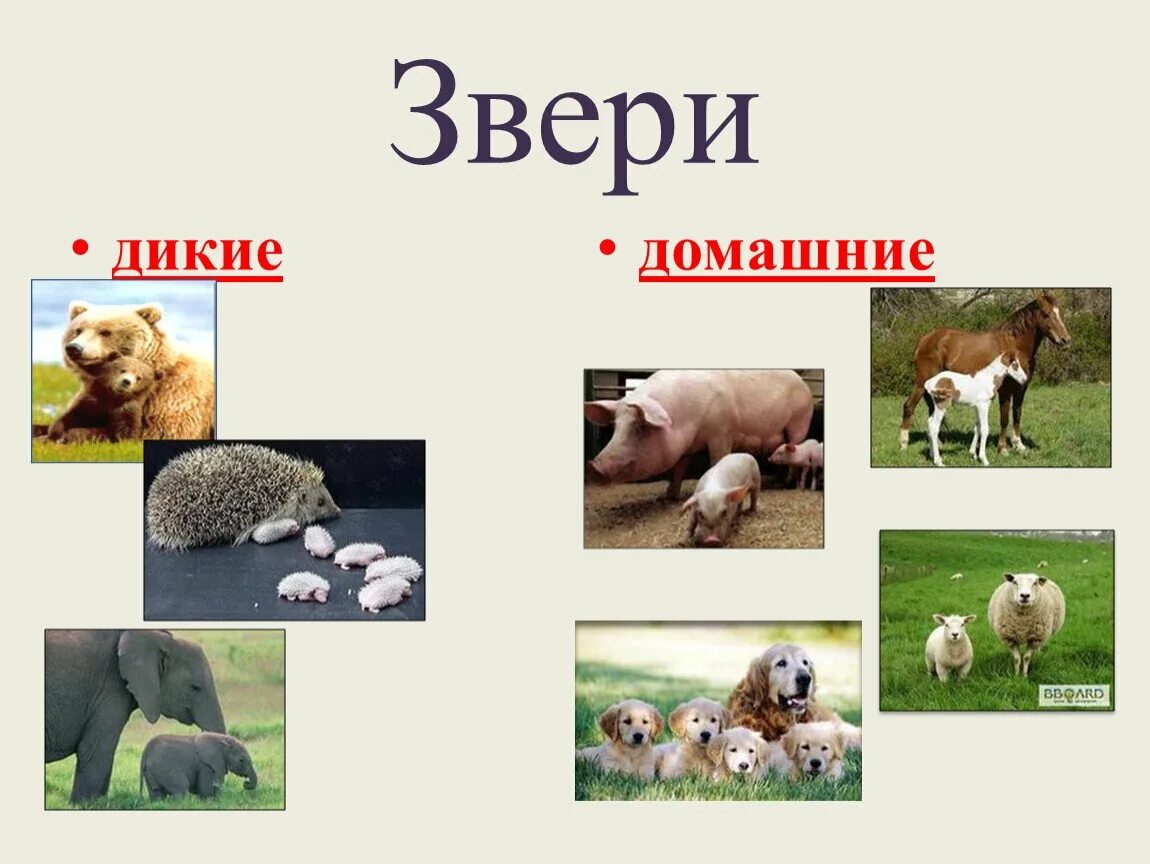 Звери

• дикие

• домашние

BBOARD